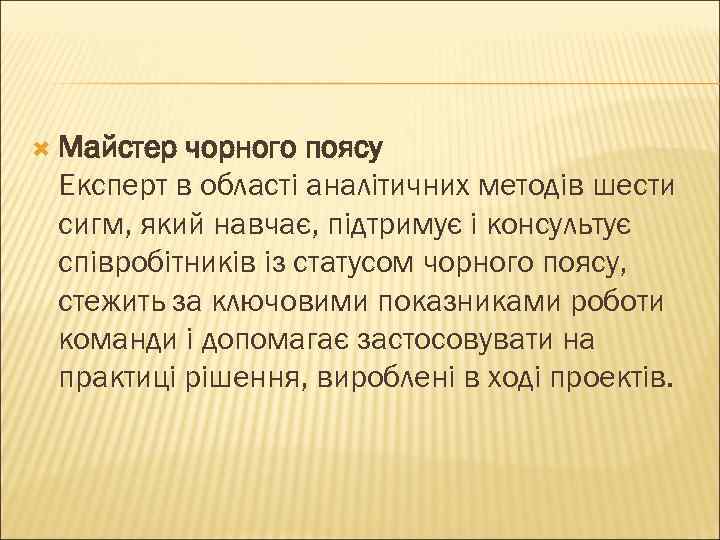 Майстер чорного поясу
Експерт в області аналітичних методів шести сигм, який навчає, підтримує і консультує співробітників із статусом чорного поясу, стежить за ключовими показниками роботи команди і допомагає застосовувати на практиці рішення, вироблені в ході проектів.